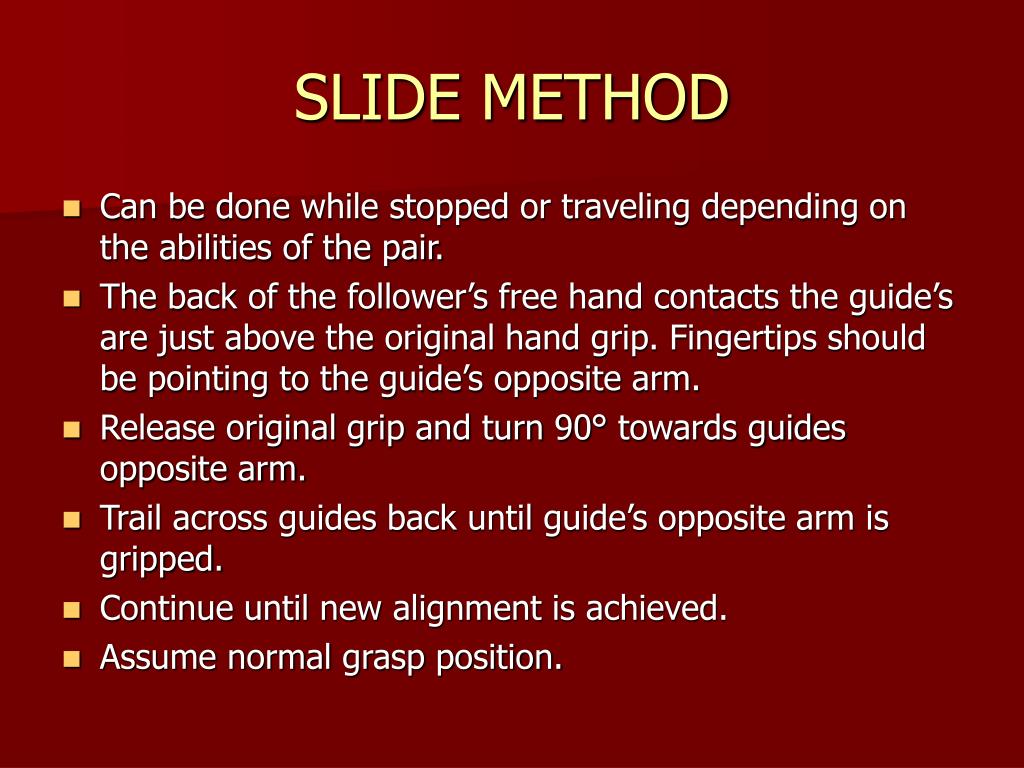 SLIDE METHOD

- Can be done while stopped or traveling depending on the abilities of the pair.
- The back of the follower’s free hand contacts the guide’s are just above the original hand grip. Fingertips should be pointing to the guide’s opposite arm.
- Release original grip and turn 90° towards guides opposite arm.
- Trail across guides back until guide’s opposite arm is gripped.
- Continue until new alignment is achieved.
- Assume normal grasp position.